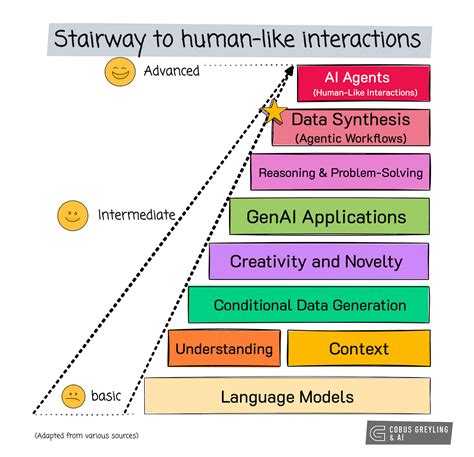 Stairway to human-like interactions

Advanced

AI Agents
(Human-Like Interactions)

Data Synthesis
(Agentic Workflows)

Reasoning & Problem-Solving

Intermediate

GenAI Applications

Creativity and Novelty

Conditional Data Generation

Understanding

Context

basic

Language Models

(Adapted from various sources)

COBUS GREYLING & AI